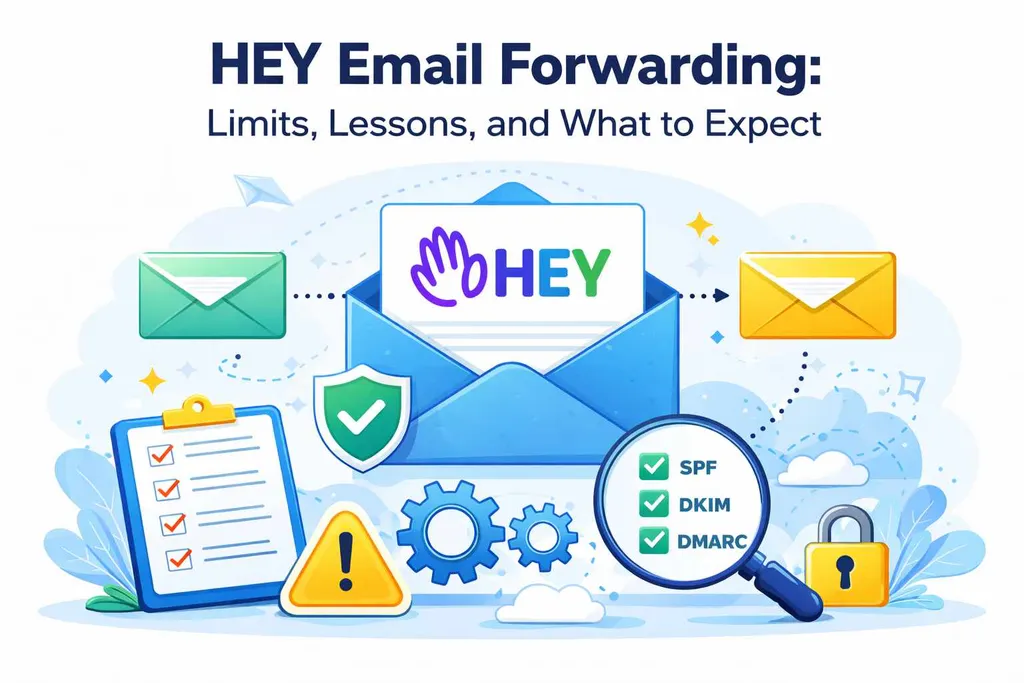 HEY Email Forwarding:
Limits, Lessons, and What to Expect

HEY

SPF
DKIM
DMARC